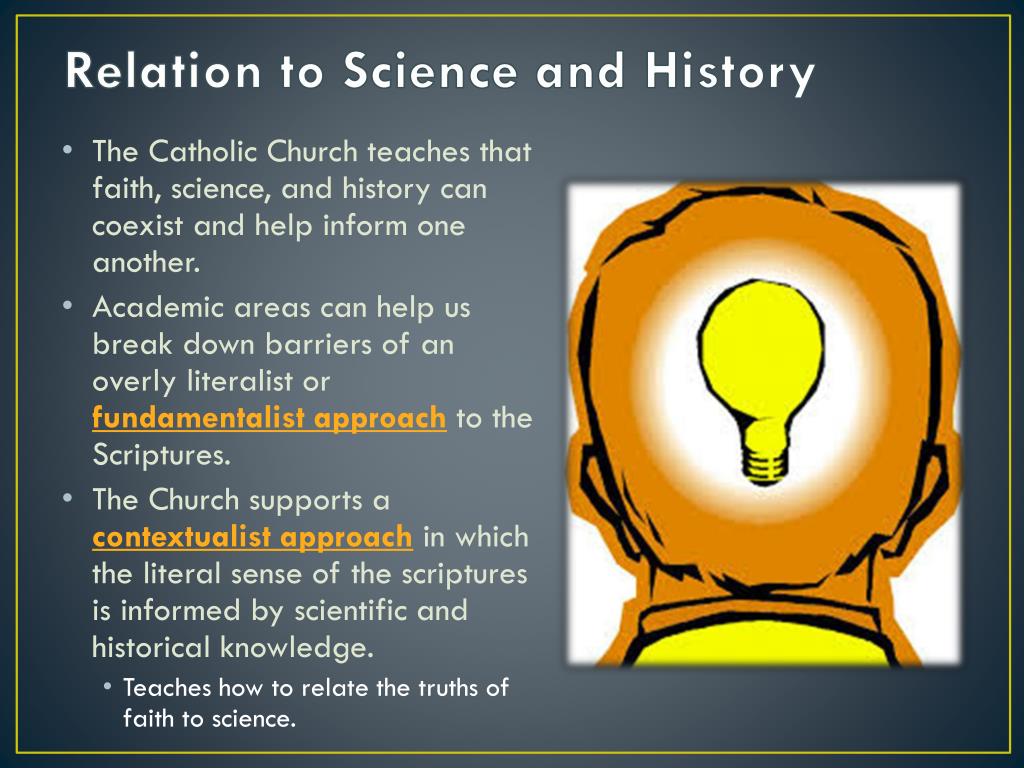 Relation to Science and History

• The Catholic Church teaches that faith, science, and history can coexist and help inform one another.
• Academic areas can help us break down barriers of an overly literalist or fundamentalist approach to the Scriptures.
• The Church supports a contextualist approach in which the literal sense of the scriptures is informed by scientific and historical knowledge.
  • Teaches how to relate the truths of faith to science.